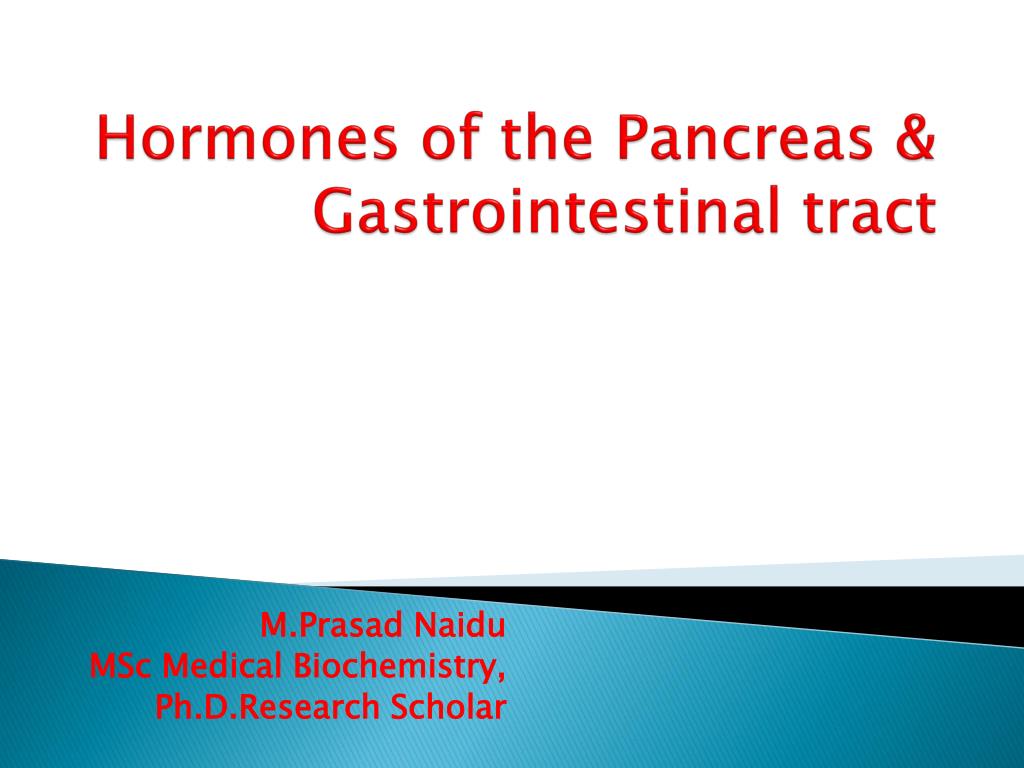 Hormones of the Pancreas & Gastrointestinal tract

M.Prasad Naidu
MSc Medical Biochemistry,
Ph.D.Research Scholar